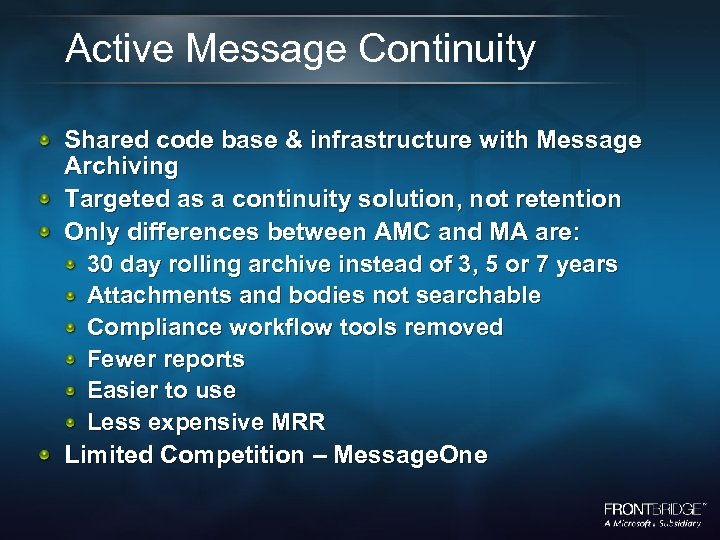 Active Message Continuity

Shared code base & infrastructure with Message Archiving
Targeted as a continuity solution, not retention
Only differences between AMC and MA are:
30 day rolling archive instead of 3, 5 or 7 years
Attachments and bodies not searchable
Compliance workflow tools removed
Fewer reports
Easier to use
Less expensive MRR
Limited Competition – MessageOne

FRONTBRIDGE™
A Microsoft Subsidiary